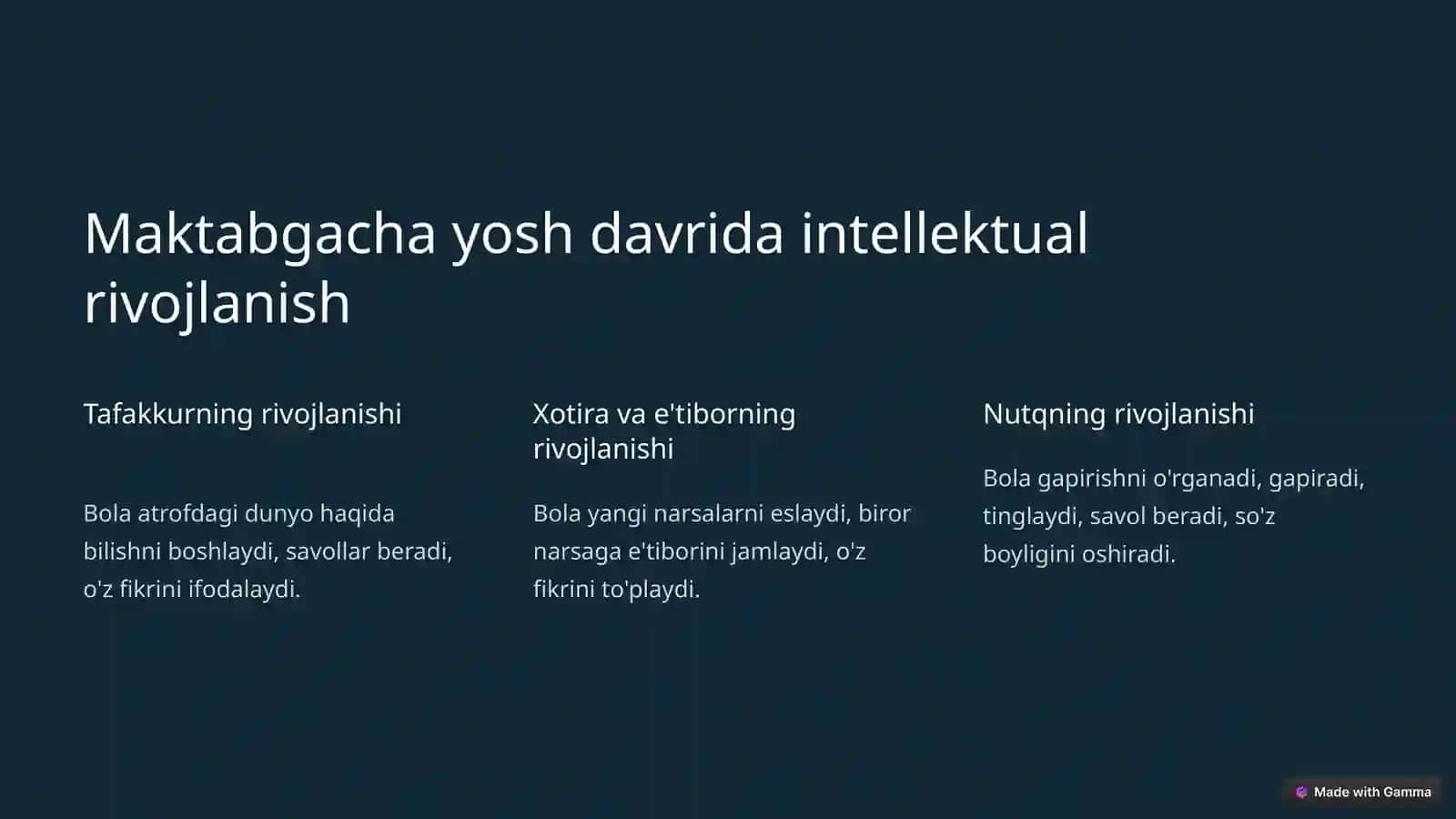 Maktabgacha yosh davrida intellektual rivojlanish

Tafakkurning rivojlanishi

Bola atrofdagi dunyo haqida bilishni boshlaydi, savollar beradi, o'z fikrini ifodalaydi.

Xotira va e'tiborning rivojlanishi

Bola yangi narsalarni eslaydi, biror narsaga e'tiborini jamlaydi, o'z fikrini to'playdi.

Nutqning rivojlanishi

Bola gapirishni o'rganadi, gapiradi, tinglaydi, savol beradi, so'z boyligini oshiradi.

Made with Gamma